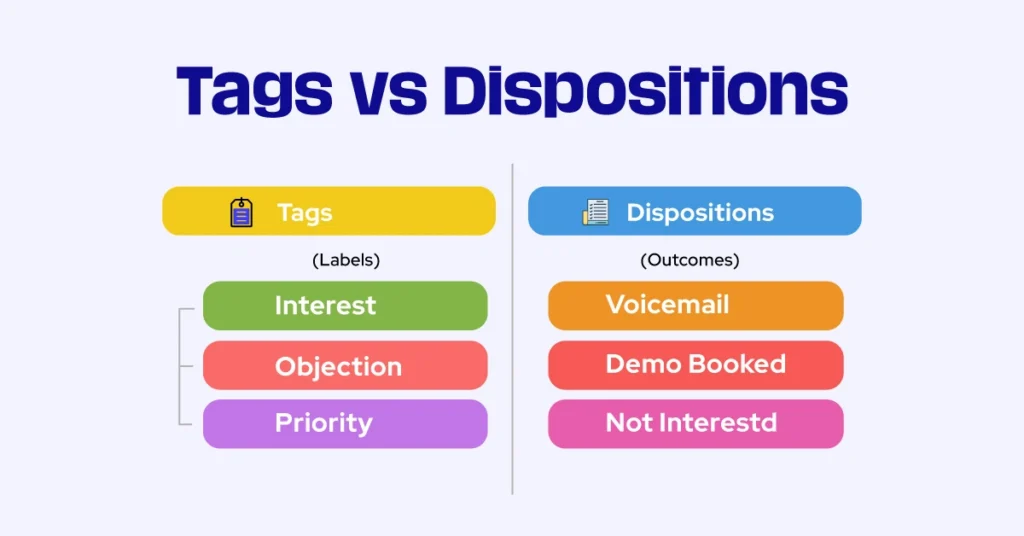 Tags vs Dispositions

Tags

(Labels)

Interest

Objection

Priority

Dispositions

(Outcomes)

Voicemail

Demo Booked

Not Interestd